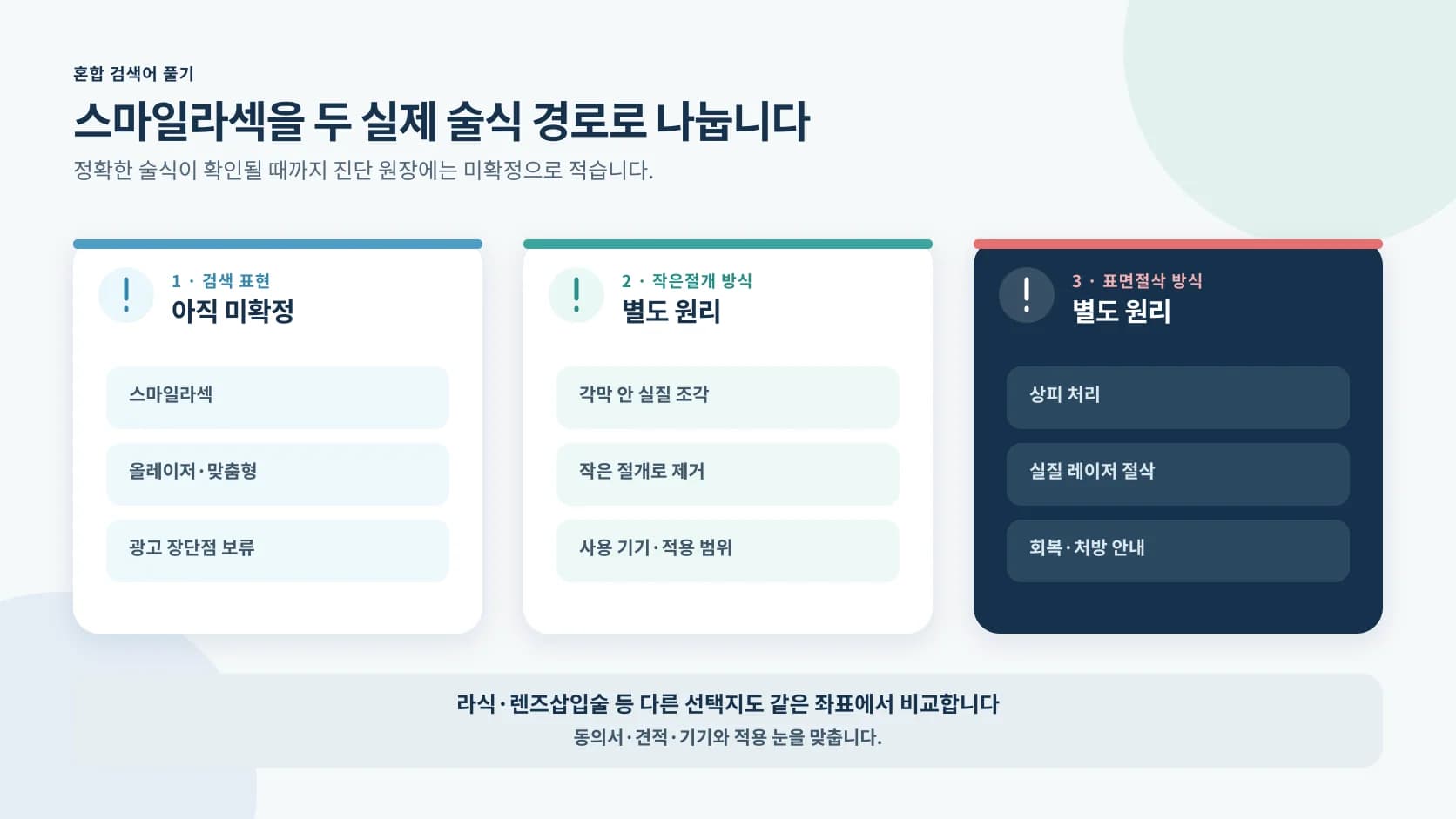 혼합 검색어 풀기

스마일라섹을 두 실제 술식 경로로 나눕니다

정확한 술식이 확인될 때까지 진단 원장에는 미확정으로 적습니다.

!
1 · 검색 표현
아직 미확정

스마일라섹

올레이저·맞춤형

광고 장단점 보류

!
2 · 작은절개 방식
별도 원리

각막 안 실질 조각

작은 절개로 제거

사용 기기·적용 범위

!
3 · 표면절삭 방식
별도 원리

상피 처리

실질 레이저 절삭

회복·처방 안내

라식·렌즈삽입술 등 다른 선택지도 같은 좌표에서 비교합니다

동의서·견적·기기와 적용 눈을 맞춥니다.